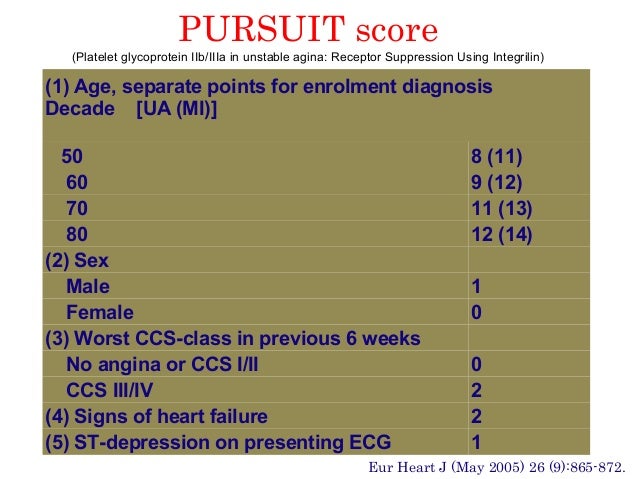 PURSUIT score

(Platelet glycoprotein IIb/IIIa in unstable agina: Receptor Suppression Using Integrilin)

| (1) Age, separate points for enrolment diagnosis Decade [UA (MI)] | |
|---|---|
| 50 | 8 (11) |
| 60 | 9 (12) |
| 70 | 11 (13) |
| 80 | 12 (14) |
| (2) Sex | |
| Male | 1 |
| Female | 0 |
| (3) Worst CCS-class in previous 6 weeks | |
| No angina or CCS I/II | 0 |
| CCS III/IV | 2 |
| (4) Signs of heart failure | 2 |
| (5) ST-depression on presenting ECG | 1 |

Eur Heart J (May 2005) 26 (9):865-872.